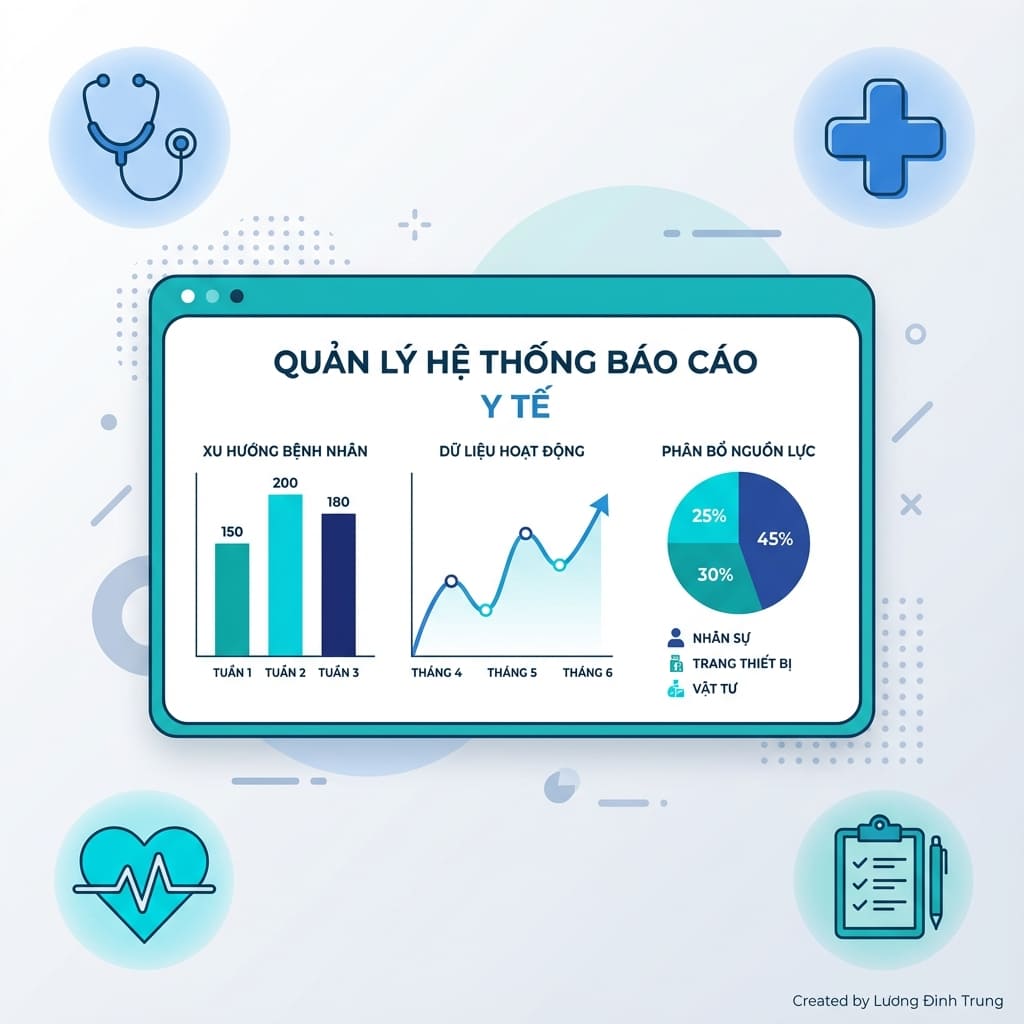 QUẢN LÝ HỆ THỐNG BÁO CÁO
Y TẾ

XU HƯỚNG BỆNH NHÂN

150
200
180
TUẦN 1
TUẦN 2
TUẦN 3

DỮ LIỆU HOẠT ĐỘNG

THÁNG 4
THÁNG 5
THÁNG 6

PHÂN BỔ NGUỒN LỰC

25%
45%
30%

NHÂN SỰ
TRANG THIẾT BỊ
VẬT TƯ

Created by Lương Đình Trung